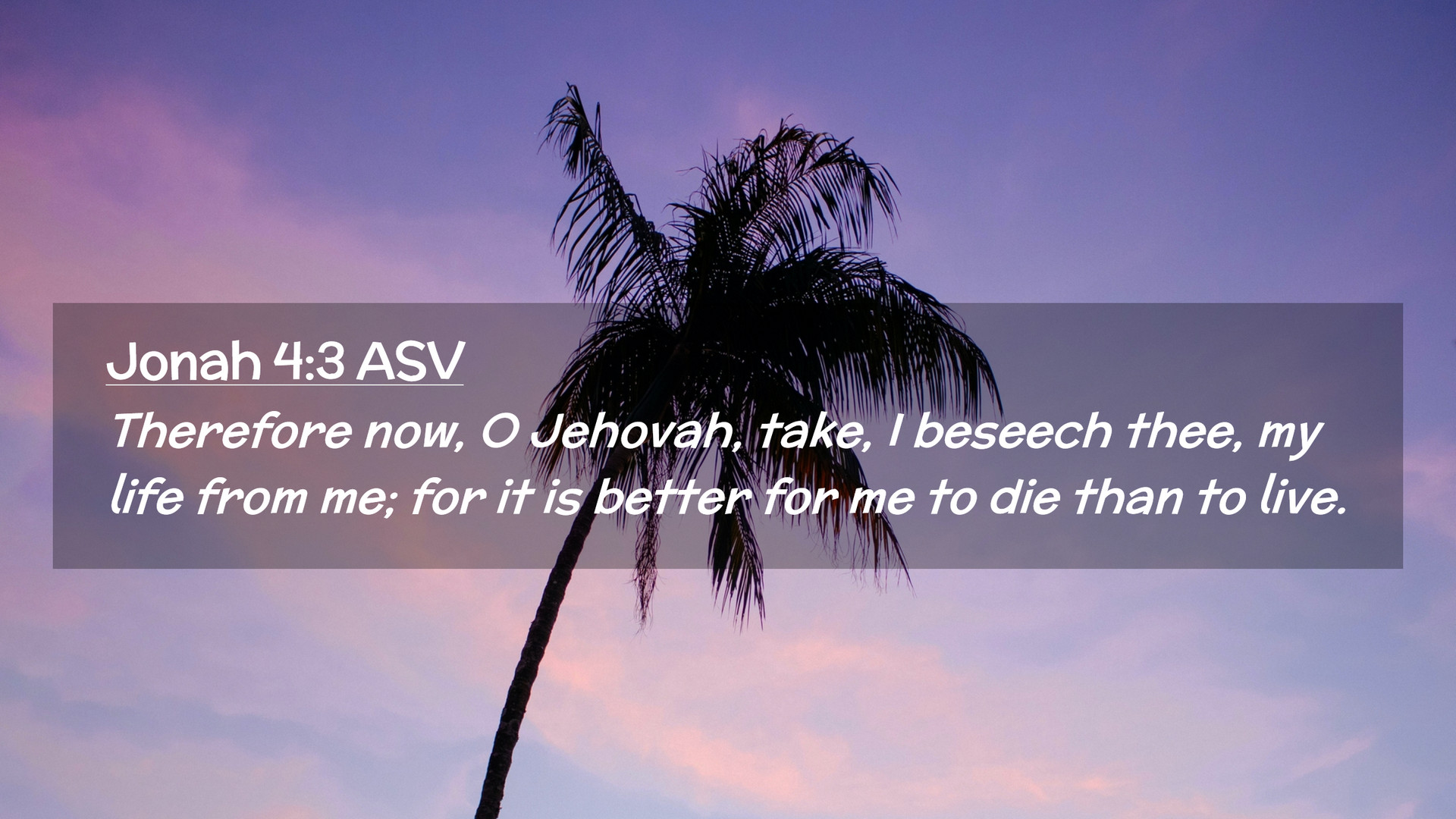 Jonah 4:3 ASV

Therefore now, O Jehovah, take, I beseech thee, my life from me; for it is better for me to die than to live.